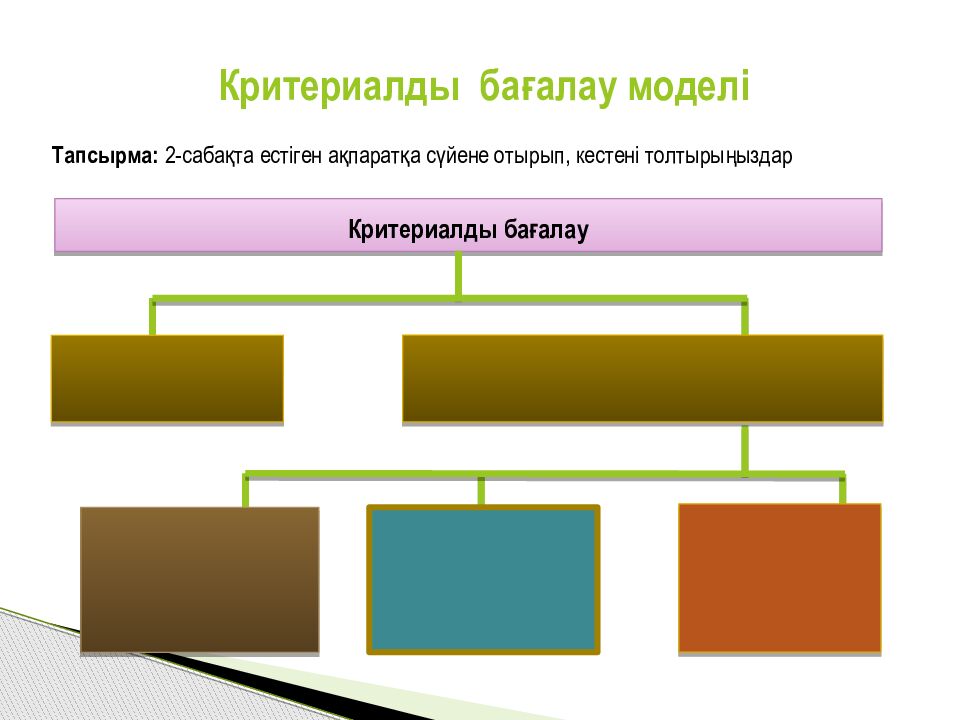 Критериалды бағалау моделі

Тапсырма: 2-сабақта естіген ақпаратқа сүйене отырып, кестені толтырыңыздар

Критериалды бағалау